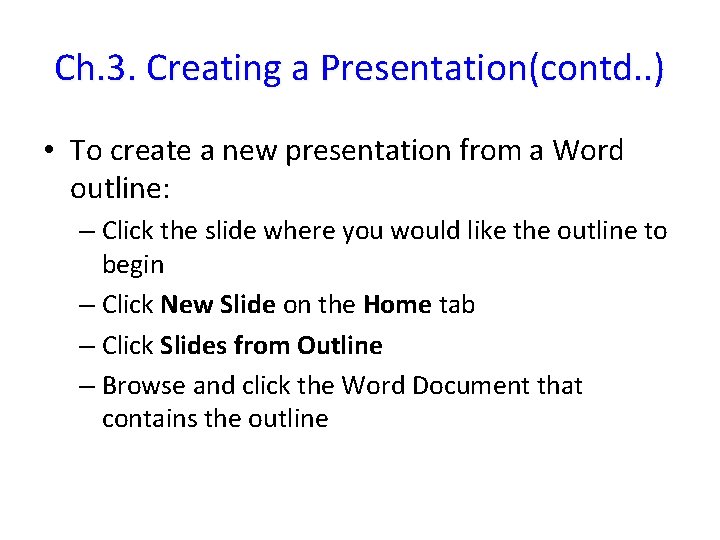 Ch.3. Creating a Presentation(contd..)

• To create a new presentation from a Word outline:

– Click the slide where you would like the outline to begin

– Click New Slide on the Home tab

– Click Slides from Outline

– Browse and click the Word Document that contains the outline